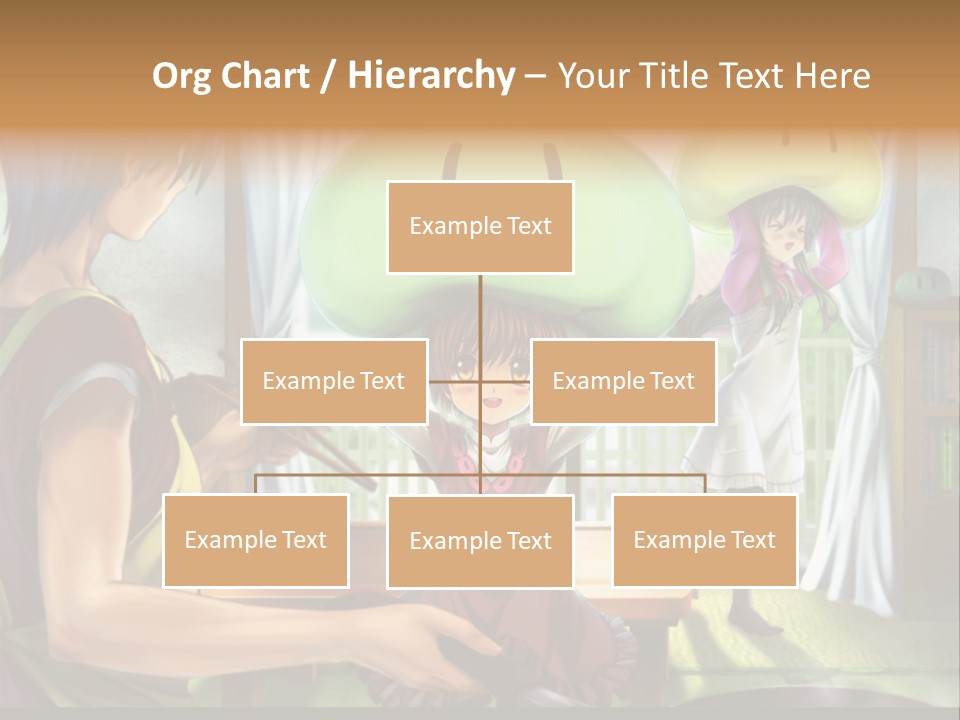 Org Chart / Hierarchy – Your Title Text Here

Example Text

Example Text

Example Text

Example Text

Example Text

Example Text